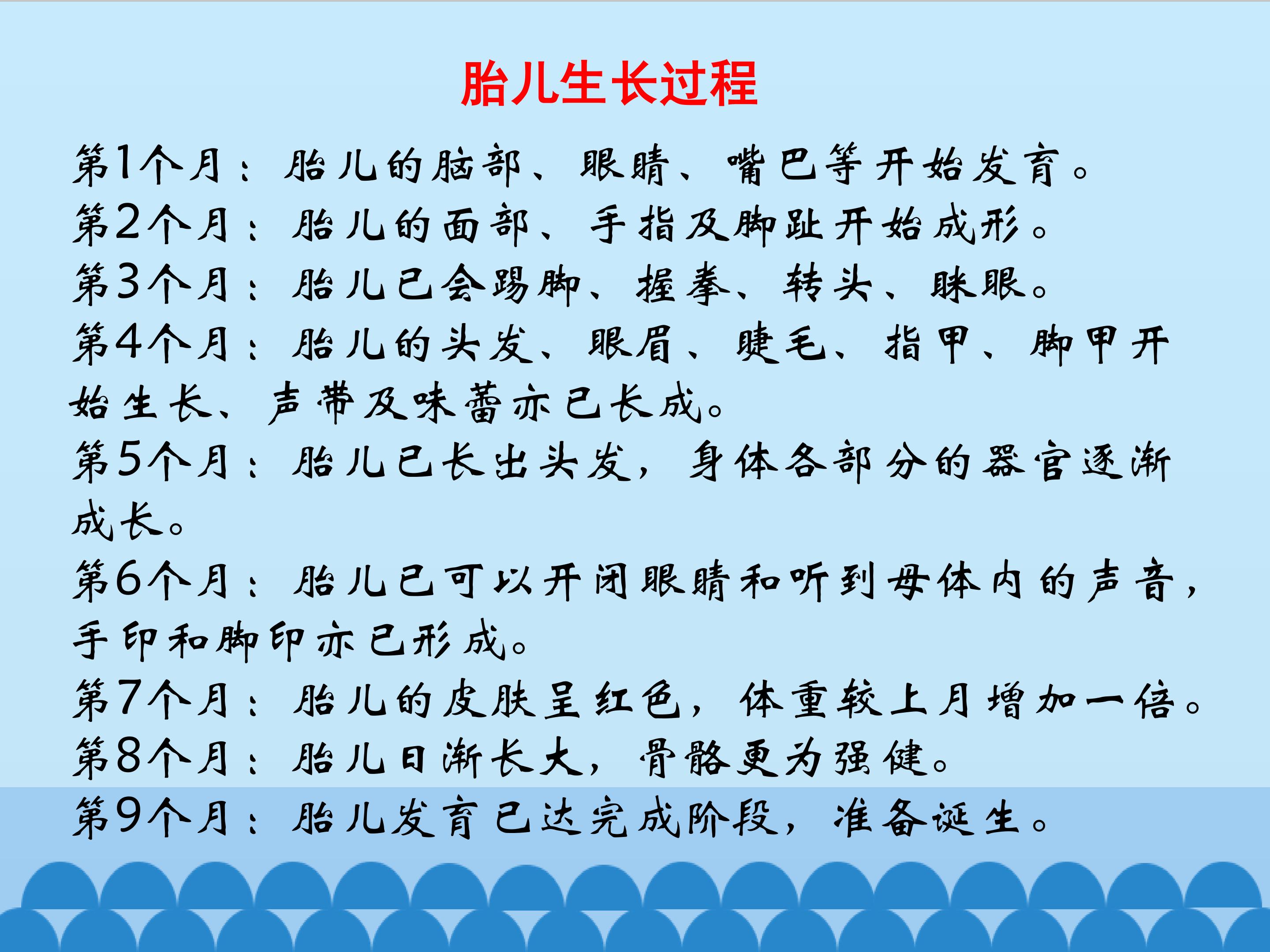 胎儿生长过程

第1个月：胎儿的脑部、眼睛、嘴巴等开始发育。

第2个月：胎儿的面部、手指及脚趾开始成形。

第3个月：胎儿已会踢脚、握拳、转头、眯眼。

第4个月：胎儿的头发、眼眉、睫毛、指甲、脚甲开始生长、声带及味蕾亦已长成。

第5个月：胎儿已长出头发，身体各部分的器官逐渐成长。

第6个月：胎儿已可以开闭眼睛和听到母体内的声音，手印和脚印亦已形成。

第7个月：胎儿的皮肤呈红色，体重较上月增加一倍。

第8个月：胎儿日渐长大，骨骼更为强健。

第9个月：胎儿发育已达完成阶段，准备诞生。